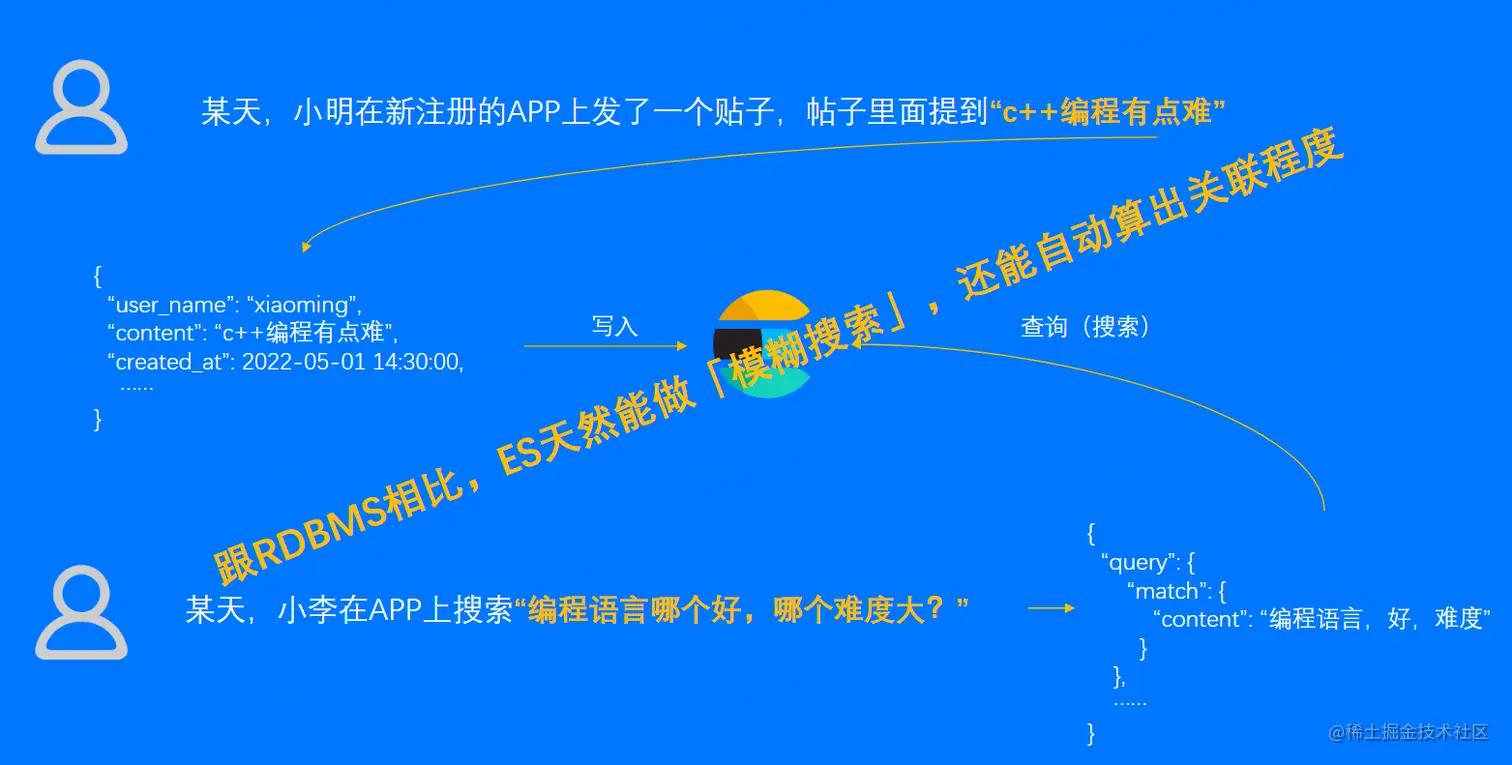 某天，小明在新注册的APP上发了一个贴子，帖子里面提到“c++编程有点难”

{
“user_name”: “xiaoming”,
“content”: “c++编程有点难”,
“created_at”: 2022-05-01 14:30:00,
……
}

写入

查询（搜索）

跟RDBMS相比，ES天然能做「模糊搜索」，还能自动算出关联程度

某天，小李在APP上搜索“编程语言哪个好，哪个难度大？”

{
“query”: {
“match”: {
“content”: “编程语言，好，难度”
}
},
……
}

@稀土掘金技术社区